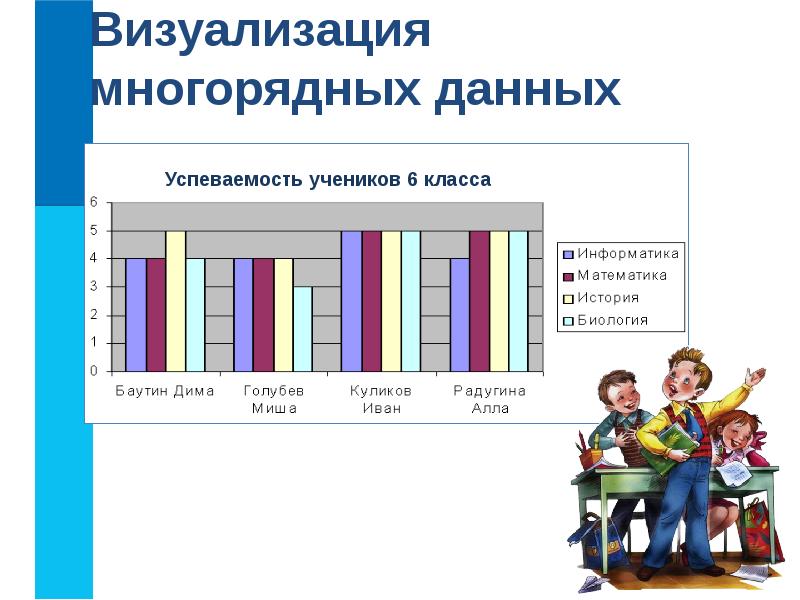 Визуализация многорядных данных

Успеваемость учеников 6 класса

6
5
4
3
2
1
0

Баутин Дима
Голубев Миша
Куликов Иван
Радугина Алла

Информатика
Математика
История
Биология